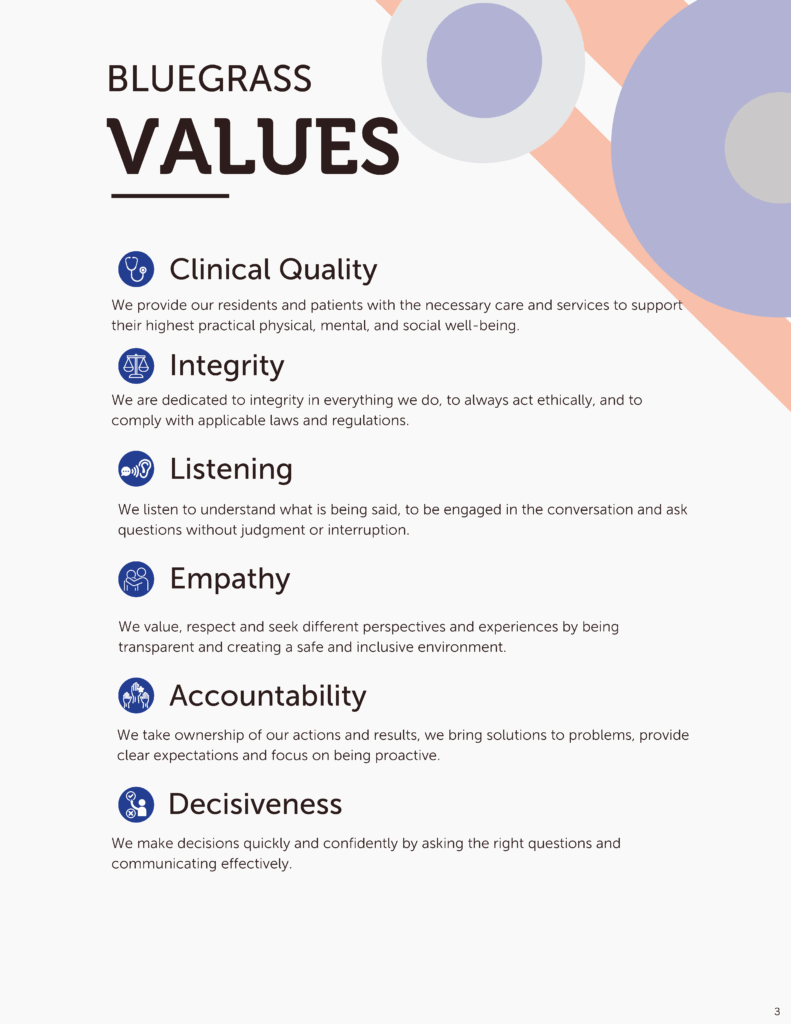 BLUEGRASS
VALUES

Clinical Quality

We provide our residents and patients with the necessary care and services to support their highest practical physical, mental, and social well-being.

Integrity

We are dedicated to integrity in everything we do, to always act ethically, and to comply with applicable laws and regulations.

Listening

We listen to understand what is being said, to be engaged in the conversation and ask questions without judgment or interruption.

Empathy

We value, respect and seek different perspectives and experiences by being transparent and creating a safe and inclusive environment.

Accountability

We take ownership of our actions and results, we bring solutions to problems, provide clear expectations and focus on being proactive.

Decisiveness

We make decisions quickly and confidently by asking the right questions and communicating effectively.

3